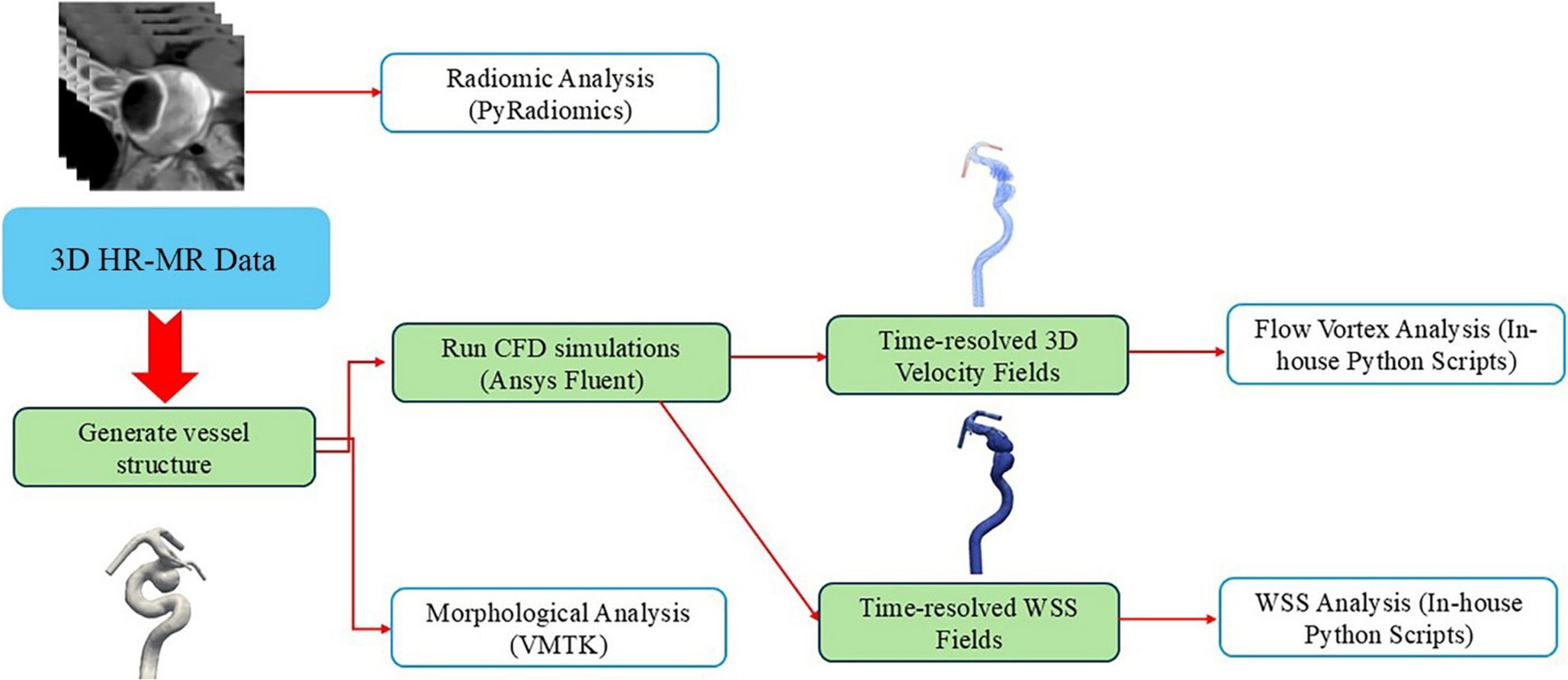 Radiomic Analysis (PyRadiomics)

3D HR-MR Data

Generate vessel structure

Run CFD simulations (Ansys Fluent)

Morphological Analysis (VMTK)

Time-resolved 3D Velocity Fields

Time-resolved WSS Fields

Flow Vortex Analysis (In-house Python Scripts)

WSS Analysis (In-house Python Scripts)